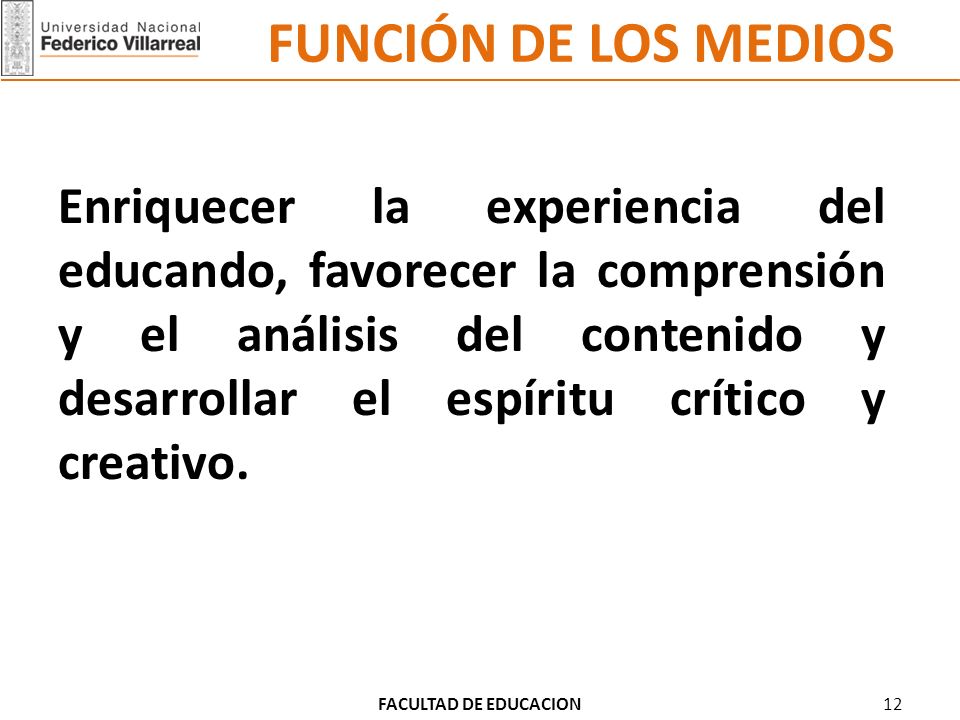 Universidad Nacional
Federico Villarreal

FUNCIÓN DE LOS MEDIOS

Enriquecer la experiencia del educando, favorecer la comprensión y el análisis del contenido y desarrollar el espíritu crítico y creativo.

FACULTAD DE EDUCACION

12